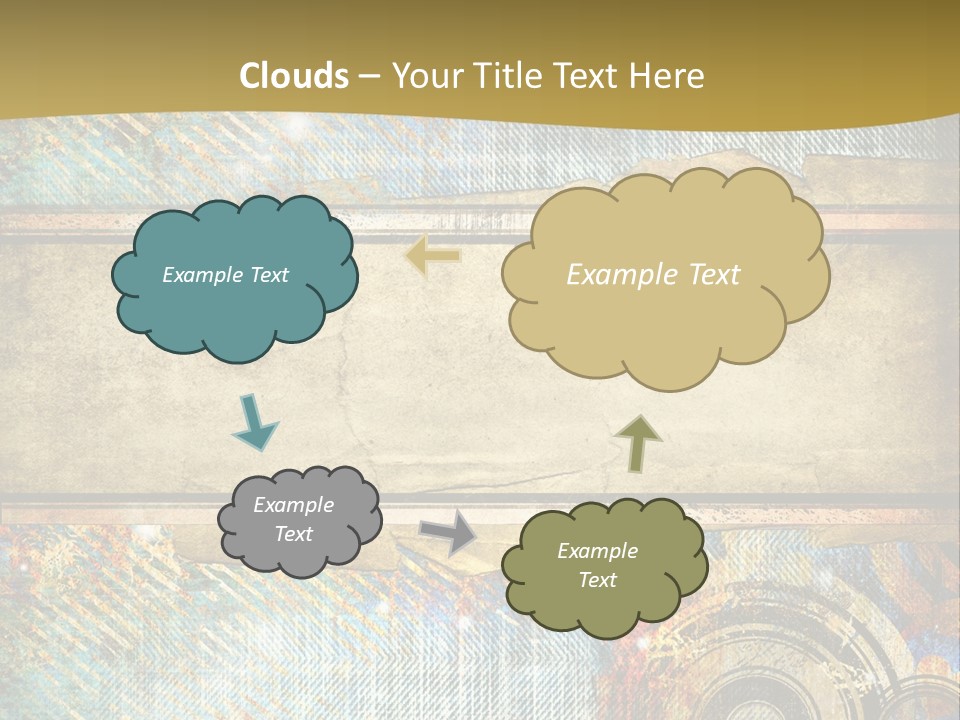 Clouds – Your Title Text Here

Example Text

Example Text

Example Text

Example Text